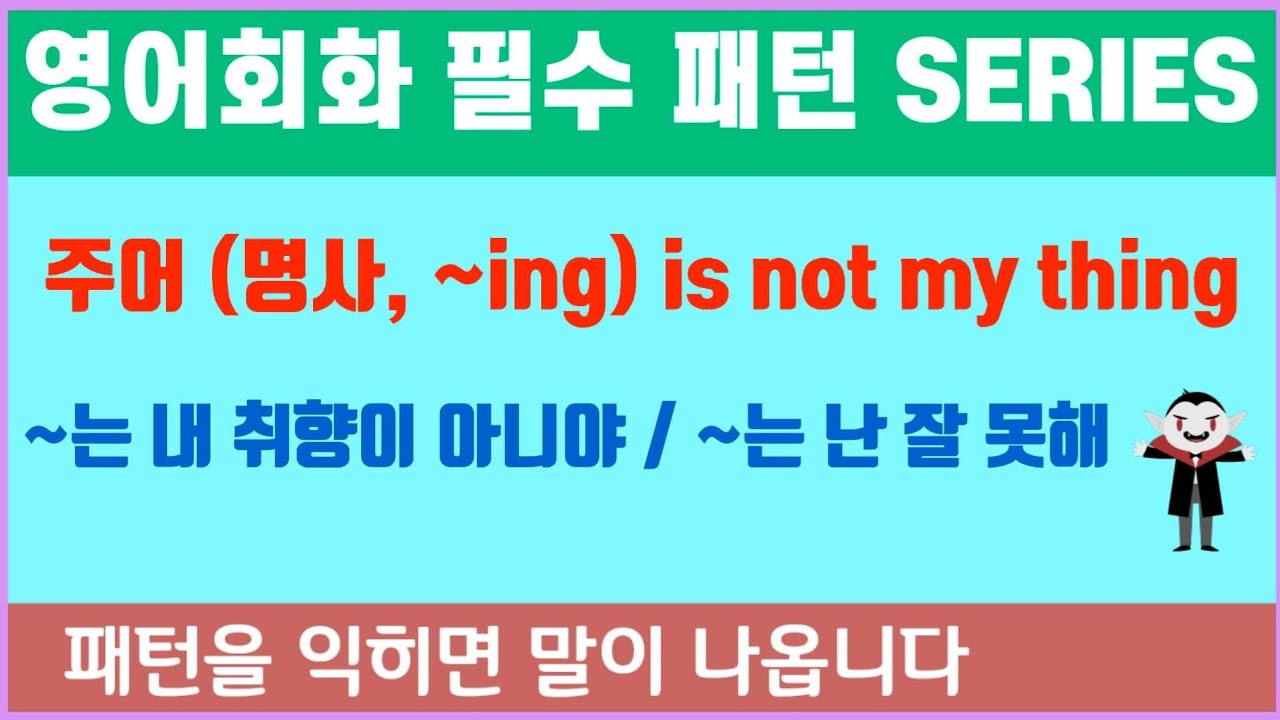 영어회화 필수 패턴 SERIES

주어 (명사, ~ing) is not my thing

~는 내 취향이 아니야 / ~는 난 잘 못해

패턴을 익히면 말이 나옵니다